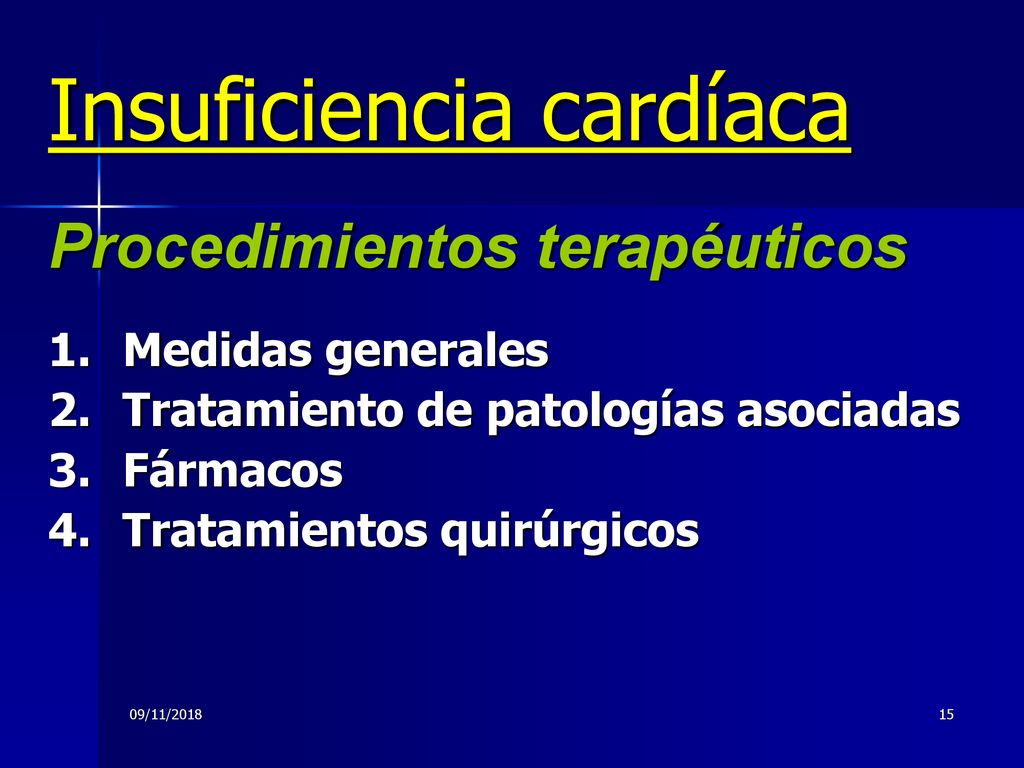 Insuficiencia cardíaca

Procedimientos terapéuticos

1. Medidas generales
2. Tratamiento de patologías asociadas
3. Fármacos
4. Tratamientos quirúrgicos

09/11/2018

15